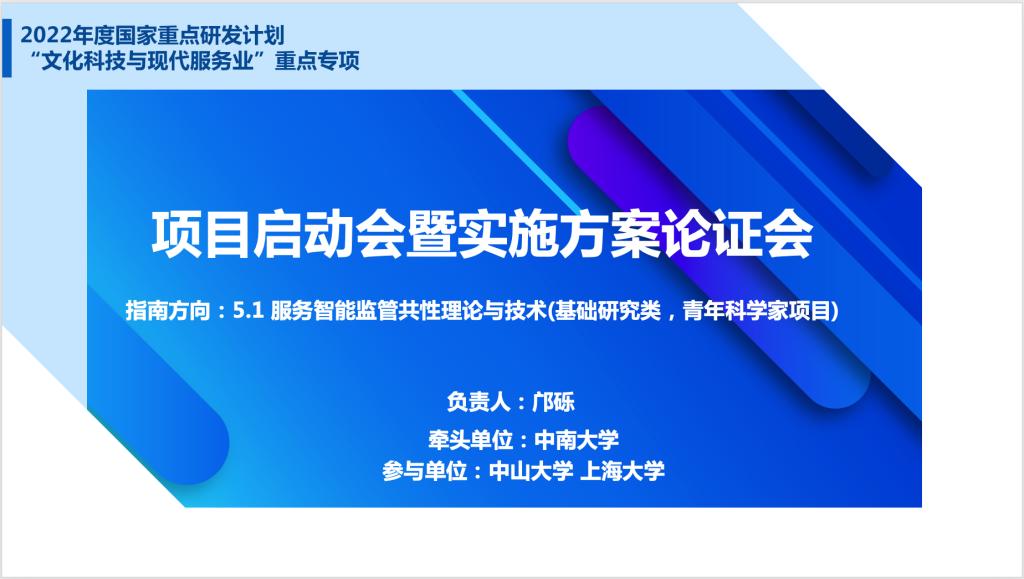 2022年度国家重点研发计划
“文化科技与现代服务业”重点专项

项目启动会暨实施方案论证会

指南方向：5.1 服务智能监管共性理论与技术(基础研究类，青年科学家项目)

负责人：邝砾

牵头单位：中南大学

参与单位：中山大学 上海大学